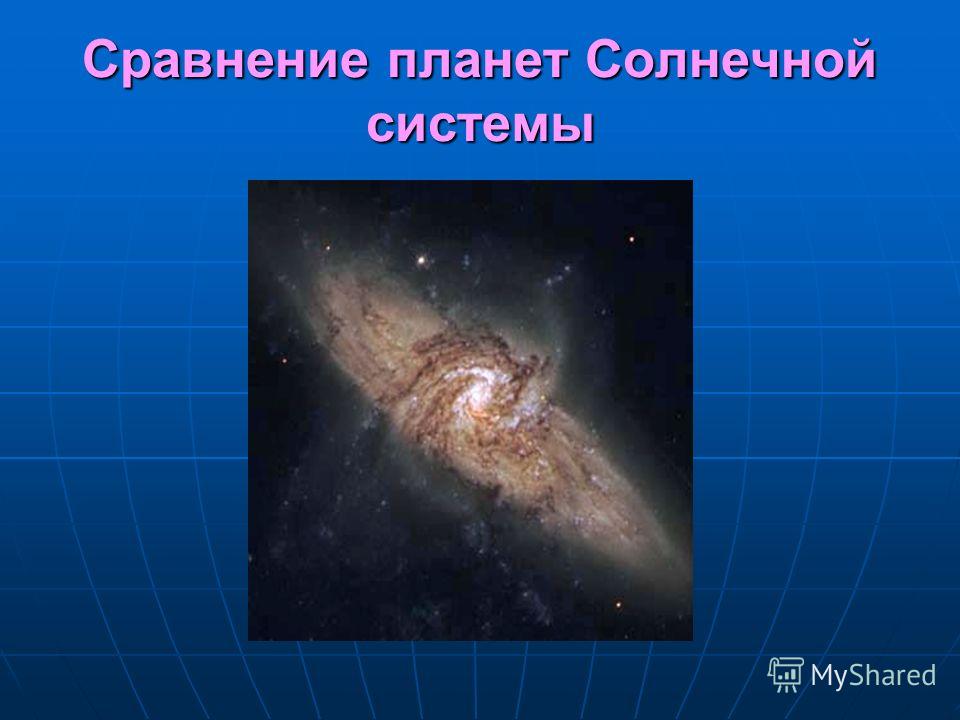 Сравнение планет Солнечной системы

MyShared